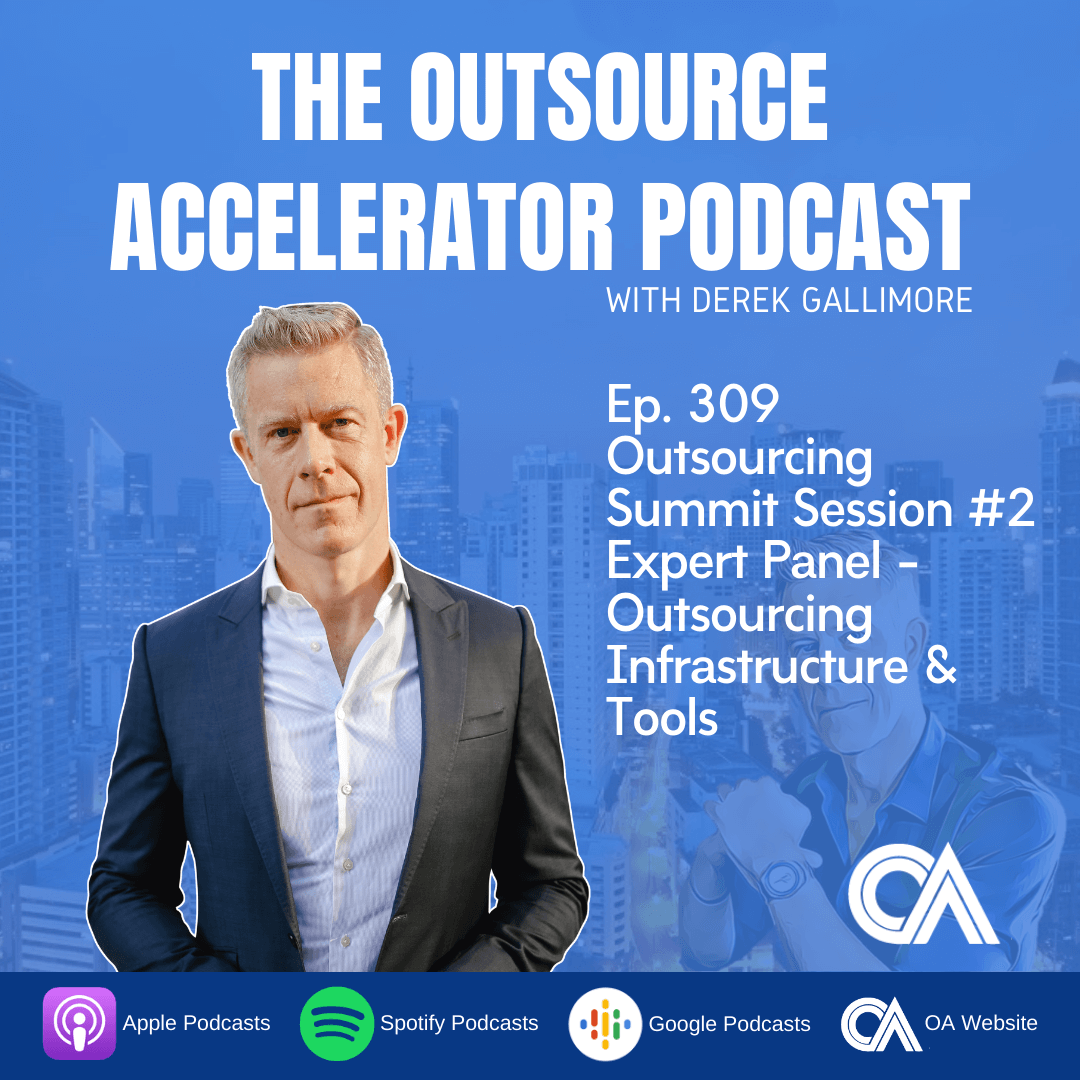 THE OUTSOURCE ACCELERATOR PODCAST
WITH DEREK GALLIMORE

Ep. 309
Outsourcing Summit Session #2
Expert Panel - Outsourcing Infrastructure & Tools

OA

Apple Podcasts
Spotify Podcasts
Google Podcasts
OA Website